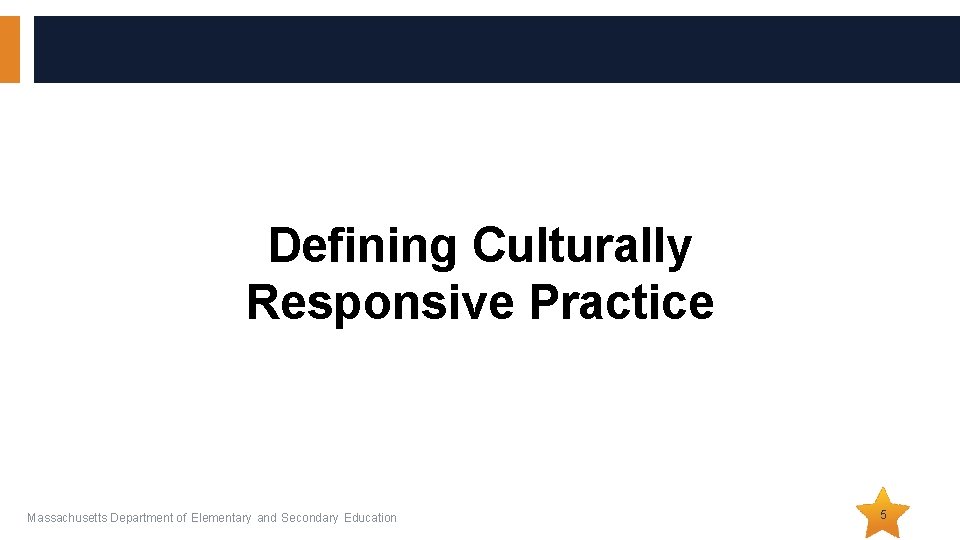 Defining Culturally Responsive Practice

Massachusetts Department of Elementary and Secondary Education

5